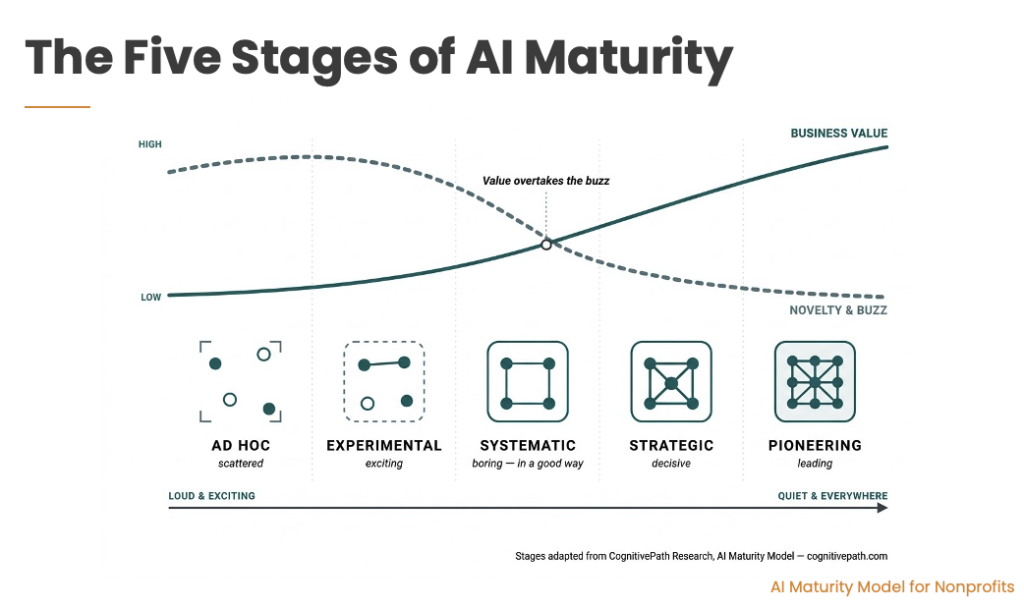 The Five Stages of AI Maturity

HIGH

BUSINESS VALUE

Value overtakes the buzz

LOW

NOVELTY & BUZZ

AD HOC
scattered

EXPERIMENTAL
exciting

SYSTEMATIC
boring — in a good way

STRATEGIC
decisive

PIONEERING
leading

LOUD & EXCITING

QUIET & EVERYWHERE

Stages adapted from CognitivePath Research, AI Maturity Model — cognitivepath.com

AI Maturity Model for Nonprofits